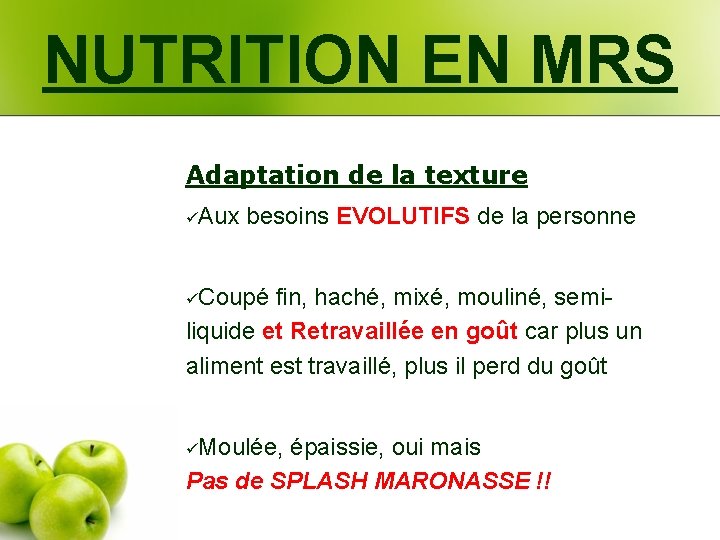 NUTRITION EN MRS

Adaptation de la texture

✓Aux besoins EVOLUTIFS de la personne

✓Coupé fin, haché, mixé, mouliné, semi-liquide et Retravaillée en goût car plus un aliment est travaillé, plus il perd du goût

✓Moulée, épaissie, oui mais
Pas de SPLASH MARONASSE !!